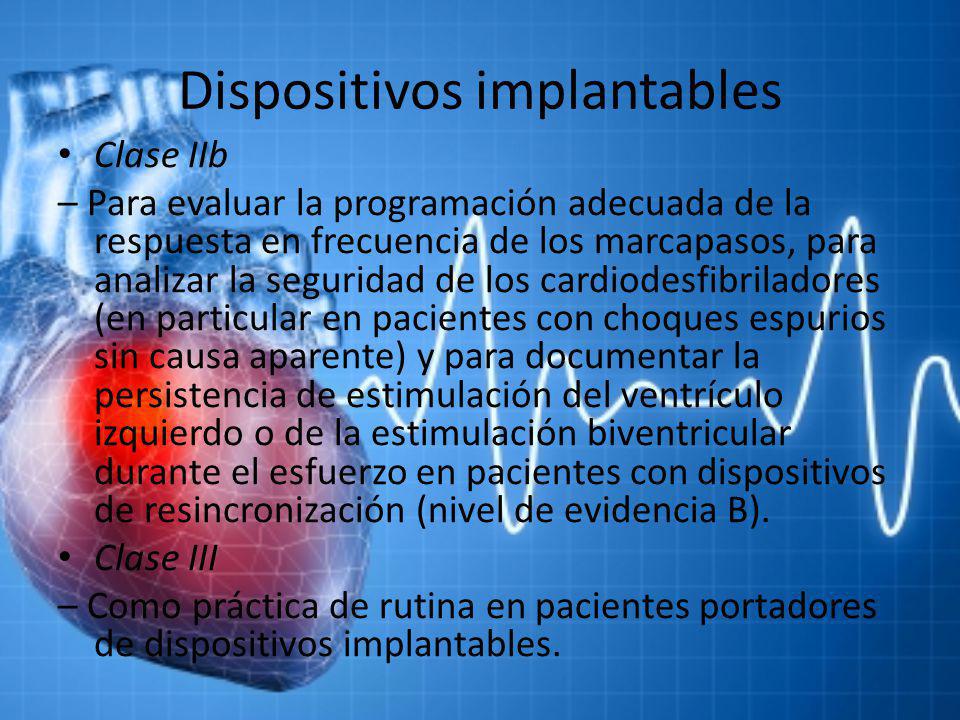 Dispositivos implantables

• Clase IIb

– Para evaluar la programación adecuada de la respuesta en frecuencia de los marcapasos, para analizar la seguridad de los cardiodesfibriladores (en particular en pacientes con choques espurios sin causa aparente) y para documentar la persistencia de estimulación del ventrículo izquierdo o de la estimulación biventricular durante el esfuerzo en pacientes con dispositivos de resincronización (nivel de evidencia B).

• Clase III

– Como práctica de rutina en pacientes portadores de dispositivos implantables.